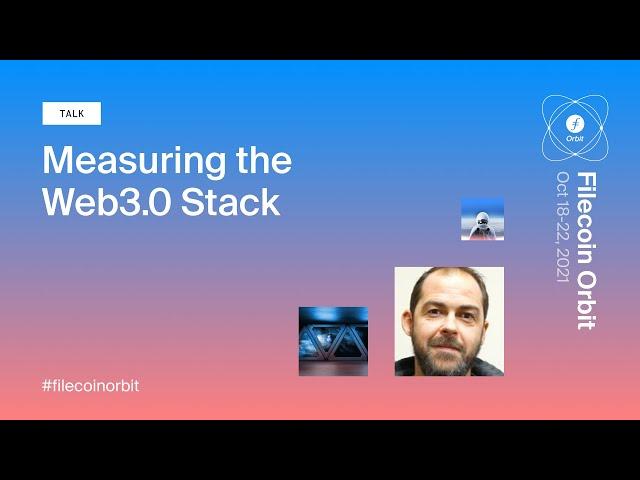 TALK

Measuring the Web3.0 Stack

#filecoinorbit

Orbit

Filecoin Orbit

Oct 18-22, 2021